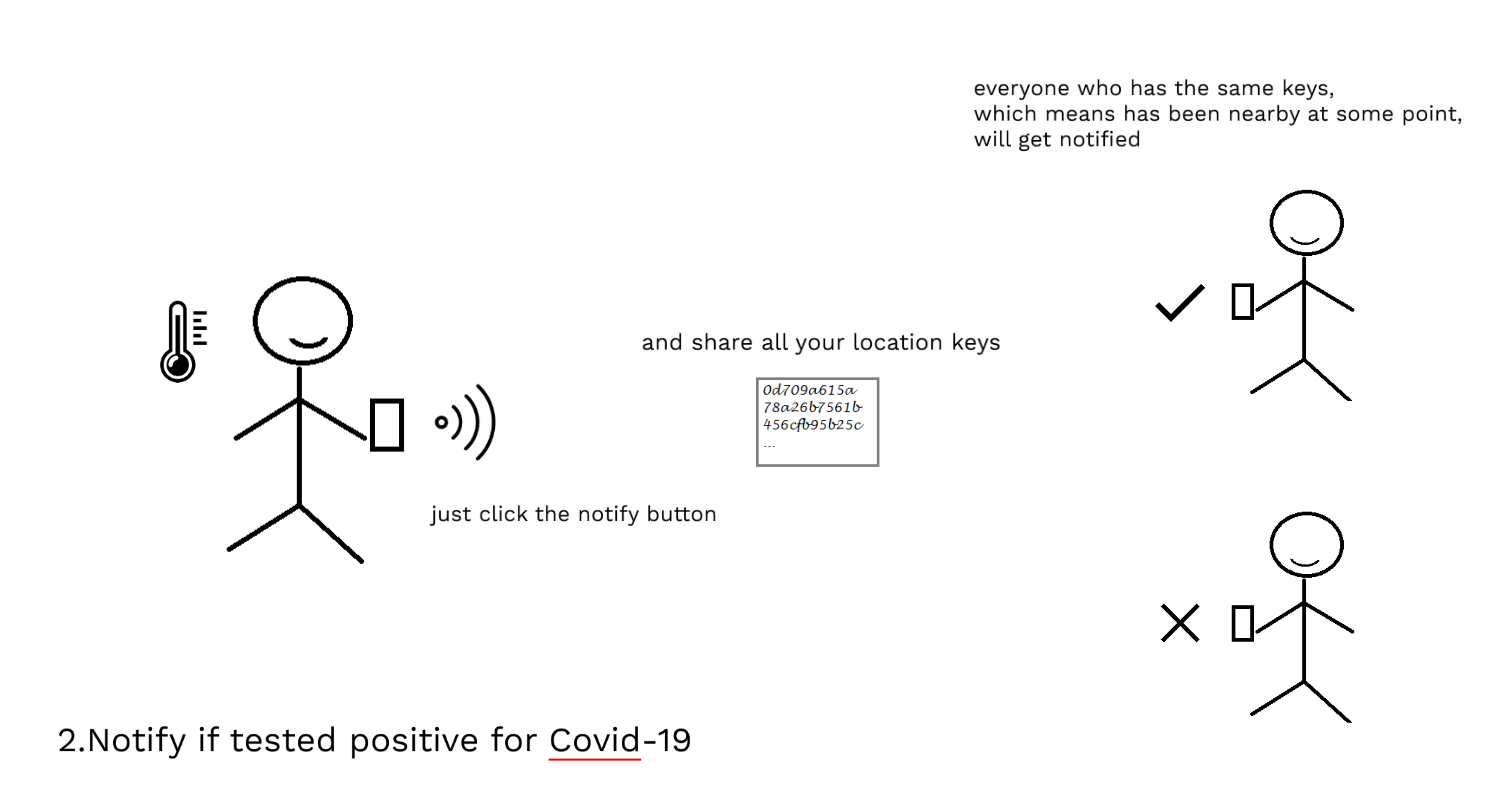 everyone who has the same keys,
which means has been nearby at some point,
will get notified

and share all your location keys

0d709a615a
78a26b7561b
456cfb95b25c
...

just click the notify button

2.Notify if tested positive for Covid-19